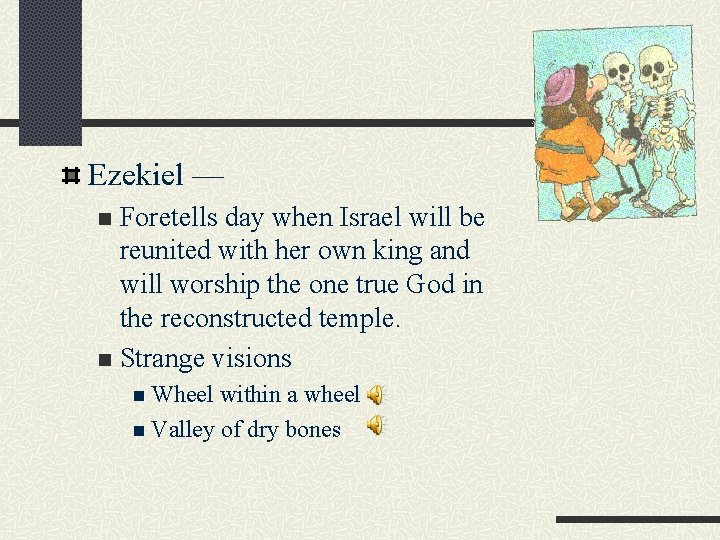 Ezekiel —

Foretells day when Israel will be reunited with her own king and will worship the one true God in the reconstructed temple.

Strange visions

Wheel within a wheel

Valley of dry bones